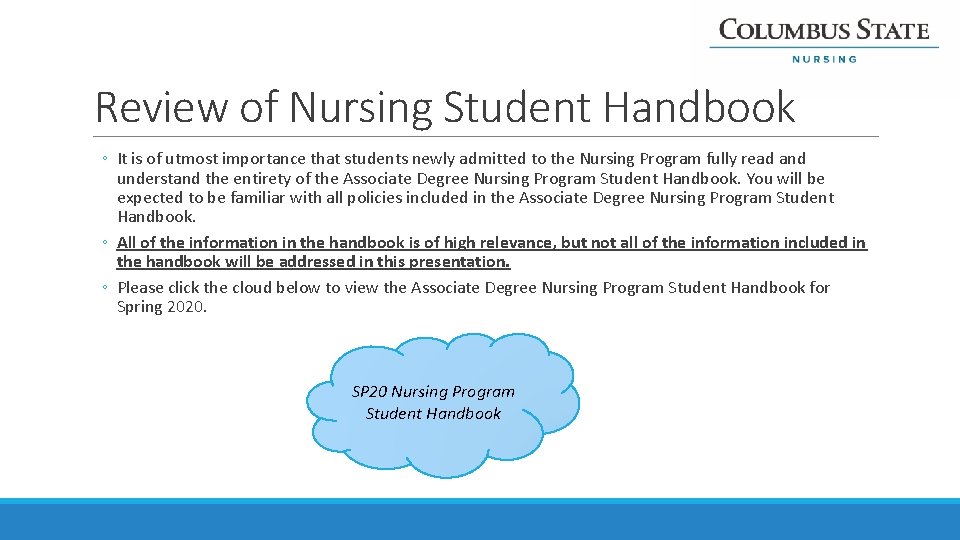 COLUMBUS STATE
NURSING

Review of Nursing Student Handbook

◦ It is of utmost importance that students newly admitted to the Nursing Program fully read and understand the entirety of the Associate Degree Nursing Program Student Handbook. You will be expected to be familiar with all policies included in the Associate Degree Nursing Program Student Handbook.

◦ All of the information in the handbook is of high relevance, but not all of the information included in the handbook will be addressed in this presentation.

◦ Please click the cloud below to view the Associate Degree Nursing Program Student Handbook for Spring 2020.

SP20 Nursing Program Student Handbook